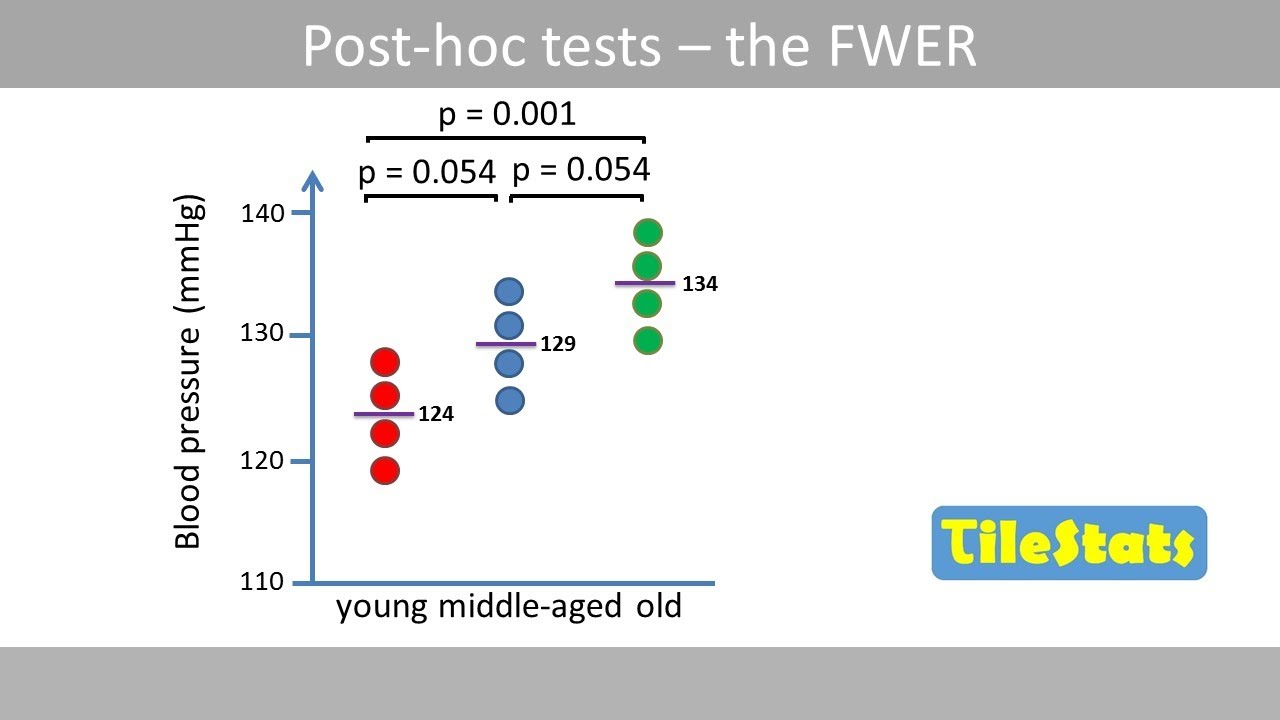 Post-hoc tests – the FWER

p = 0.001

p = 0.054

p = 0.054

Blood pressure (mmHg)

140

130

120

110

124

129

134

young middle-aged old

TileStats